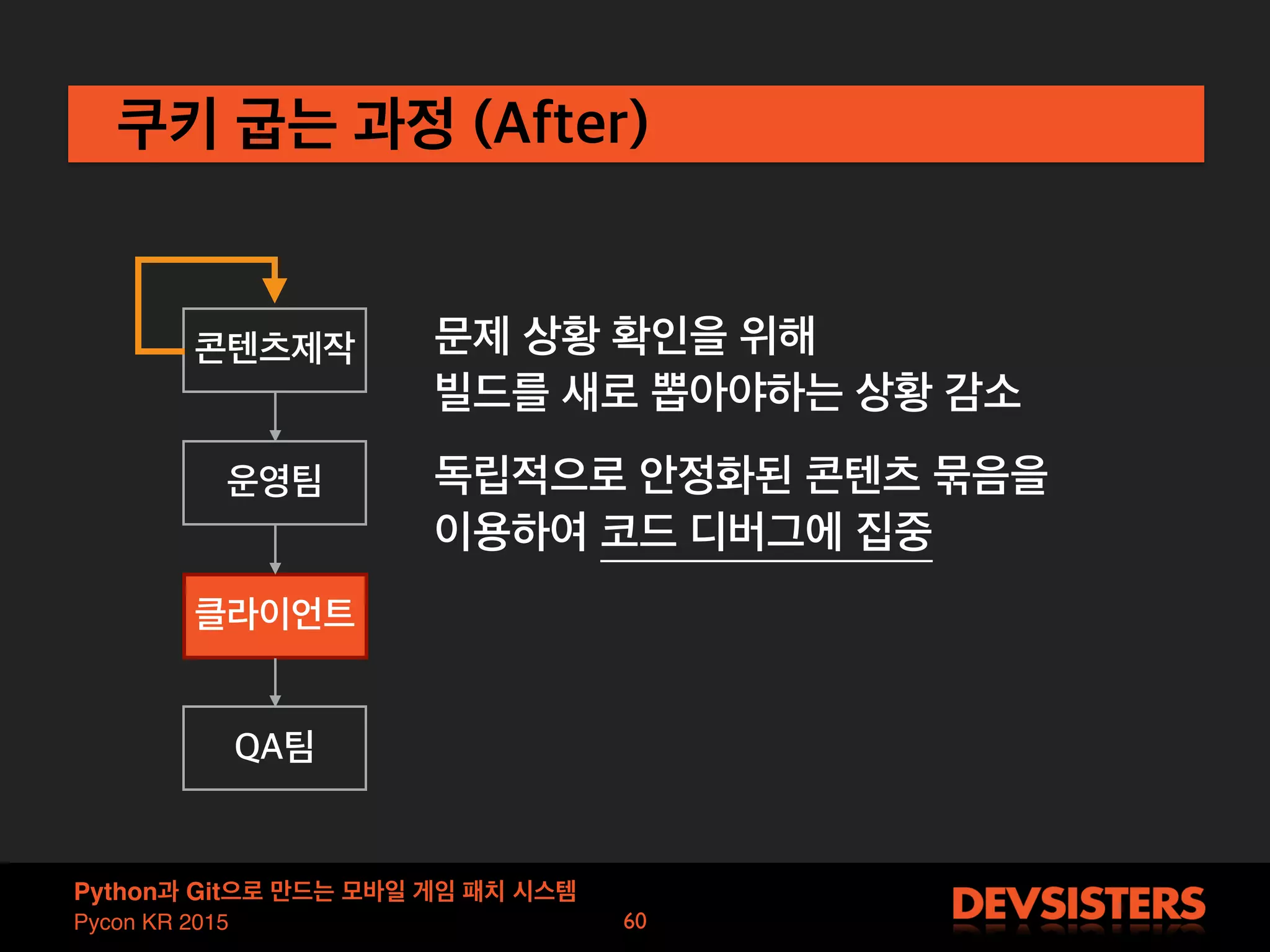 쿠키 굽는 과정 (After)

콘텐츠제작

운영팀

클라이언트

QA팀

문제 상황 확인을 위해
빌드를 새로 뽑아야하는 상황 감소

독립적으로 안정화된 콘텐츠 묶음을
이용하여 코드 디버그에 집중

Python과 Git으로 만드는 모바일 게임 패치 시스템
Pycon KR 2015

60

DEVSISTERS